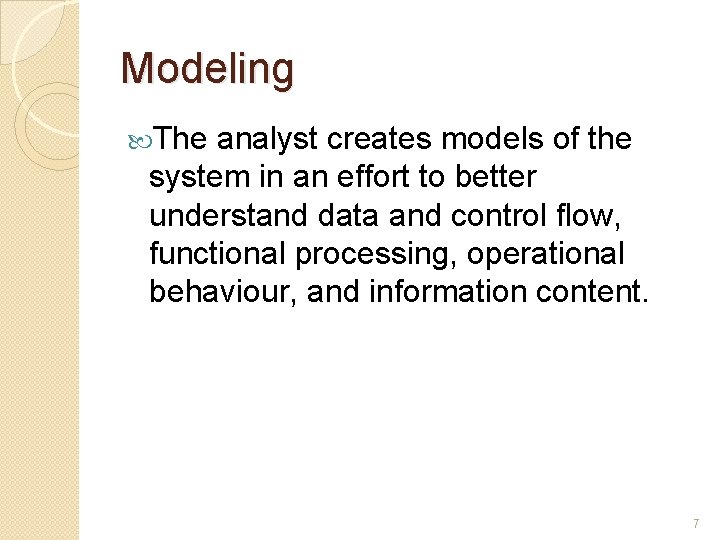 Modeling

The analyst creates models of the system in an effort to better understand data and control flow, functional processing, operational behaviour, and information content.

7